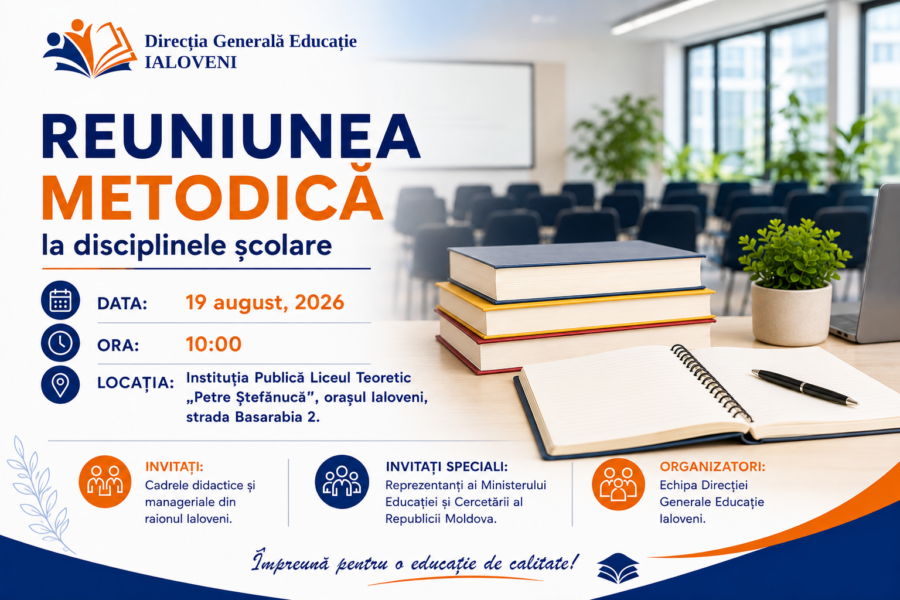 Direcția Generală Educație
IALOVENI

REUNIUNEA
METODICĂ
la disciplinele școlare

DATA: 19 august, 2026

ORA: 10:00

LOCAȚIA: Instituția Publică Liceul Teoretic „Petre Ștefănucă", orașul Ialoveni, strada Basarabia 2.

INVITAȚI:
Cadrele didactice și manageriale din raionul Ialoveni.

INVITAȚI SPECIALI:
Reprezentanți ai Ministerului Educației și Cercetării al Republicii Moldova.

ORGANIZATORI:
Echipa Direcției Generale Educație Ialoveni.

Împreună pentru o educație de calitate!